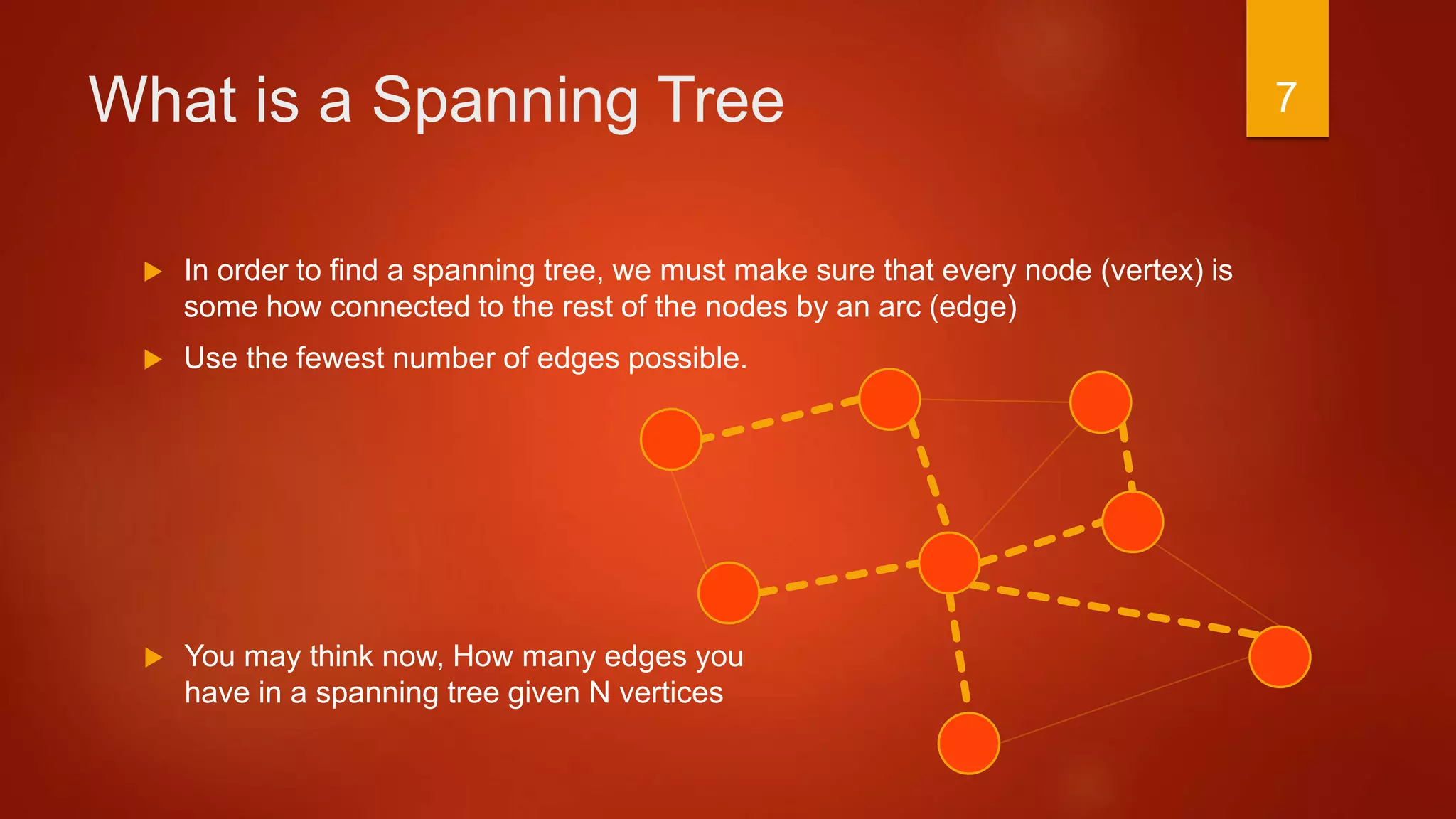 What is a Spanning Tree

7

In order to find a spanning tree, we must make sure that every node (vertex) is some how connected to the rest of the nodes by an arc (edge)

Use the fewest number of edges possible.

You may think now, How many edges you have in a spanning tree given N vertices